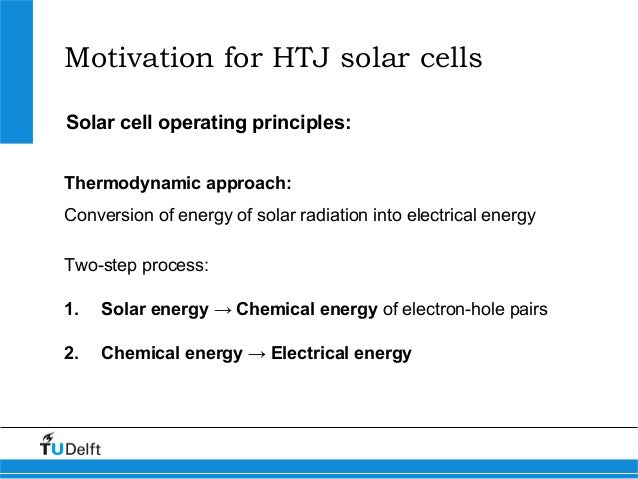 Motivation for HTJ solar cells

Solar cell operating principles:

Thermodynamic approach:
Conversion of energy of solar radiation into electrical energy

Two-step process:

1. Solar energy → Chemical energy of electron-hole pairs

2. Chemical energy → Electrical energy

TUDelft